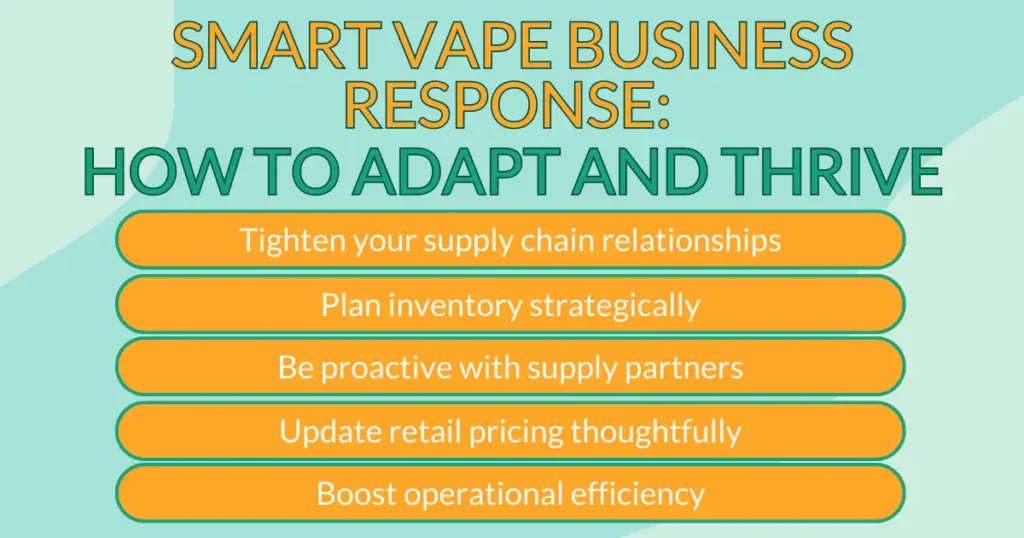 SMART VAPE BUSINESS RESPONSE:
HOW TO ADAPT AND THRIVE

Tighten your supply chain relationships

Plan inventory strategically

Be proactive with supply partners

Update retail pricing thoughtfully

Boost operational efficiency